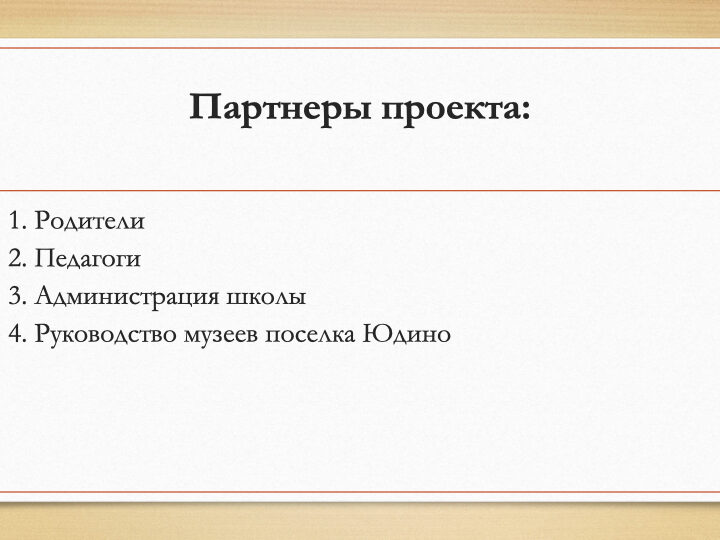 Партнеры проекта:

1. Родители
2. Педагоги
3. Администрация школы
4. Руководство музеев поселка Юдино